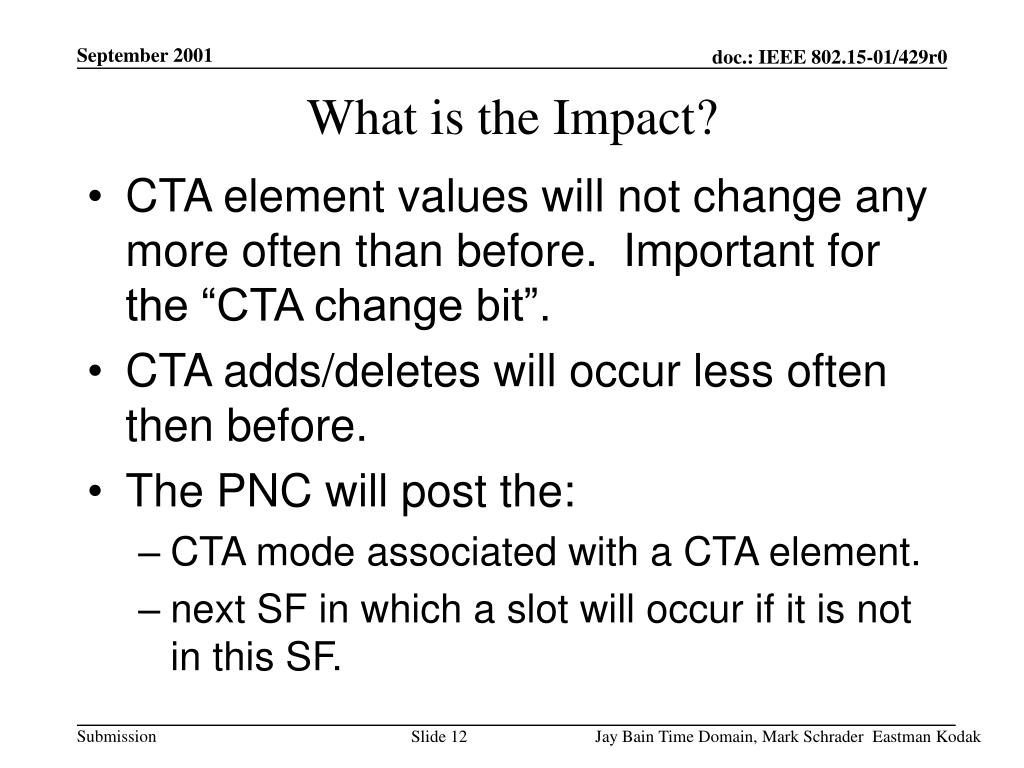 September 2001

doc.: IEEE 802.15-01/429r0

What is the Impact?

• CTA element values will not change any more often than before. Important for the “CTA change bit”.
• CTA adds/deletes will occur less often then before.
• The PNC will post the:
– CTA mode associated with a CTA element.
– next SF in which a slot will occur if it is not in this SF.

Submission

Slide 12

Jay Bain Time Domain, Mark Schrader Eastman Kodak